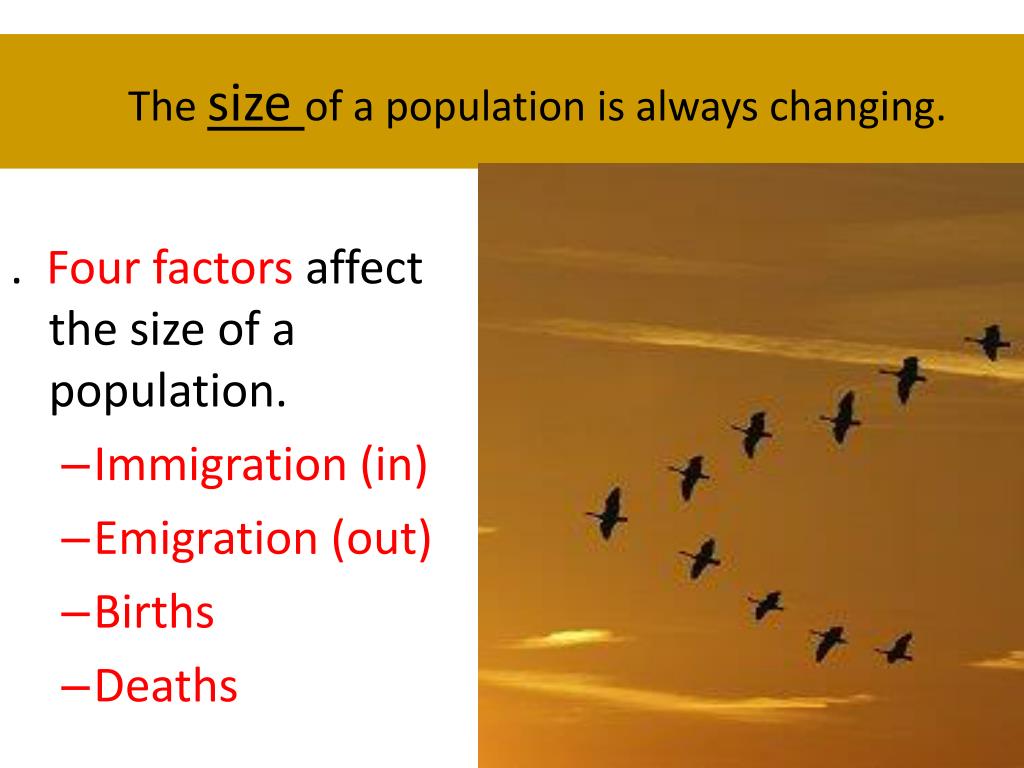 The size of a population is always changing.

. Four factors affect the size of a population.

–Immigration (in)

–Emigration (out)

–Births

–Deaths